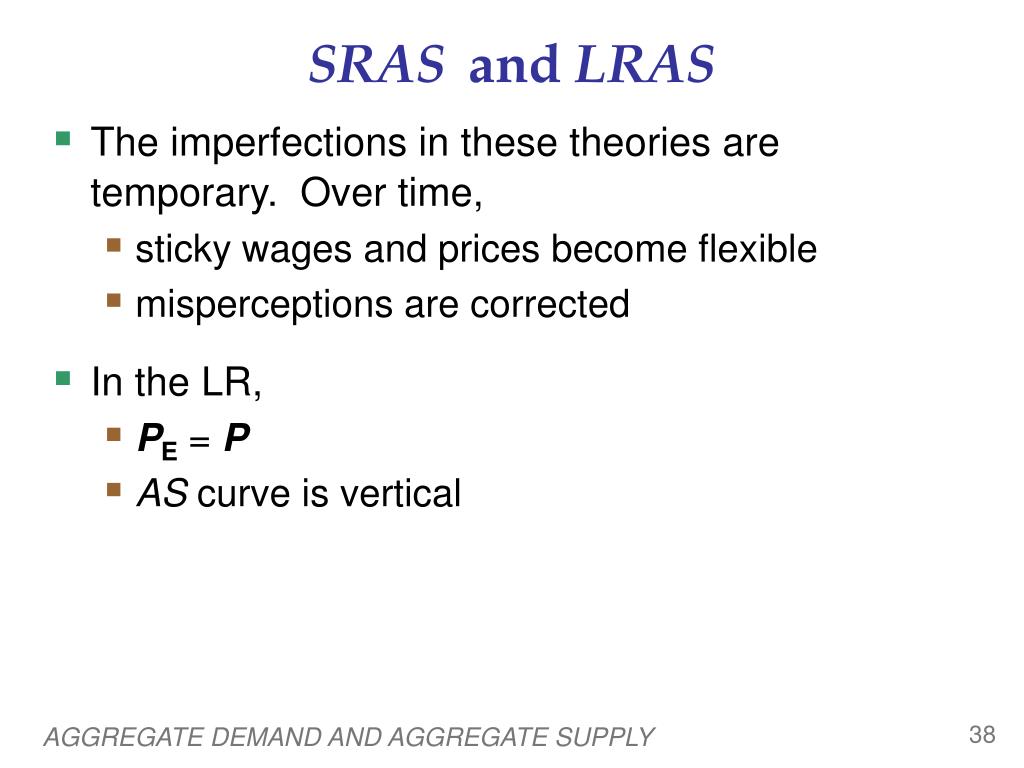 SRAS and LRAS

The imperfections in these theories are temporary. Over time,

sticky wages and prices become flexible

misperceptions are corrected

In the LR,

$P_E = P$

AS curve is vertical

AGGREGATE DEMAND AND AGGREGATE SUPPLY

38